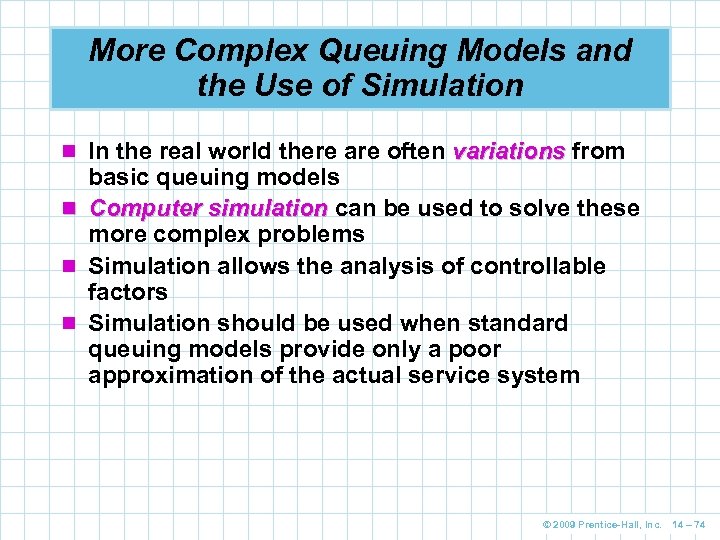 More Complex Queuing Models and the Use of Simulation

In the real world there are often variations from basic queuing models

Computer simulation can be used to solve these more complex problems

Simulation allows the analysis of controllable factors

Simulation should be used when standard queuing models provide only a poor approximation of the actual service system

© 2009 Prentice-Hall, Inc. 14 – 74